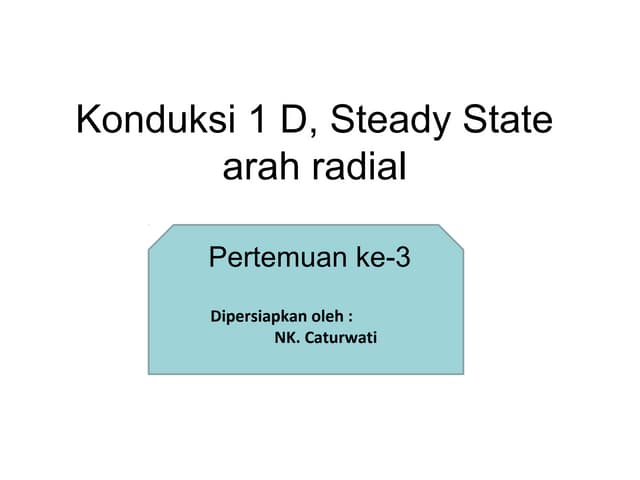 Konduksi 1 D, Steady State arah radial

Pertemuan ke-3

Dipersiapkan oleh :
NK. Caturwati